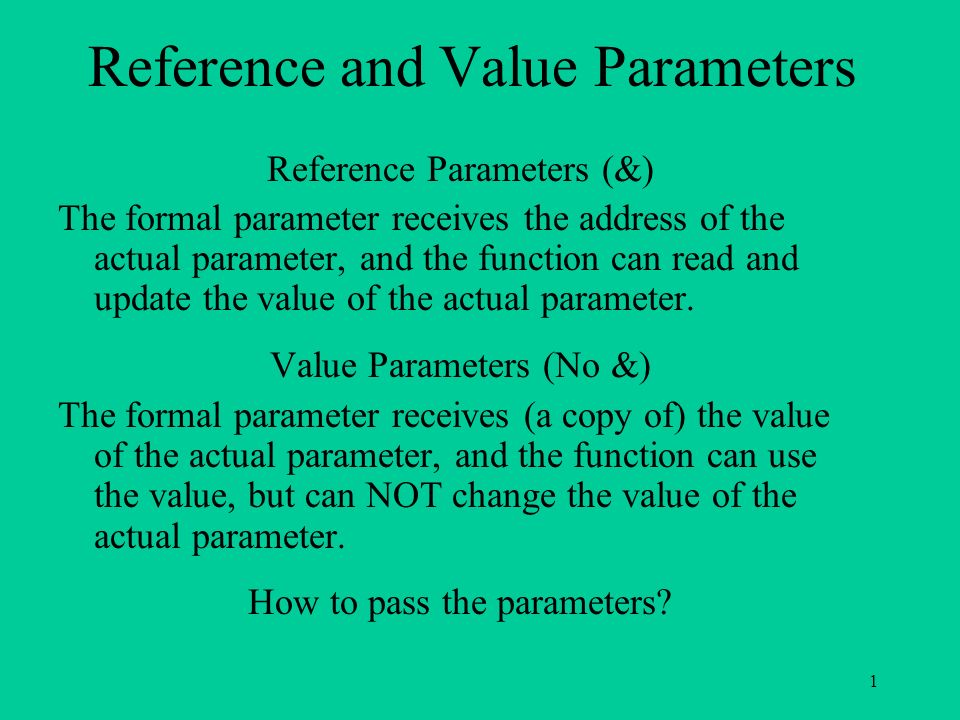 Reference and Value Parameters

Reference Parameters (&)

The formal parameter receives the address of the actual parameter, and the function can read and update the value of the actual parameter.

Value Parameters (No &)

The formal parameter receives (a copy of) the value of the actual parameter, and the function can use the value, but can NOT change the value of the actual parameter.

How to pass the parameters?

1